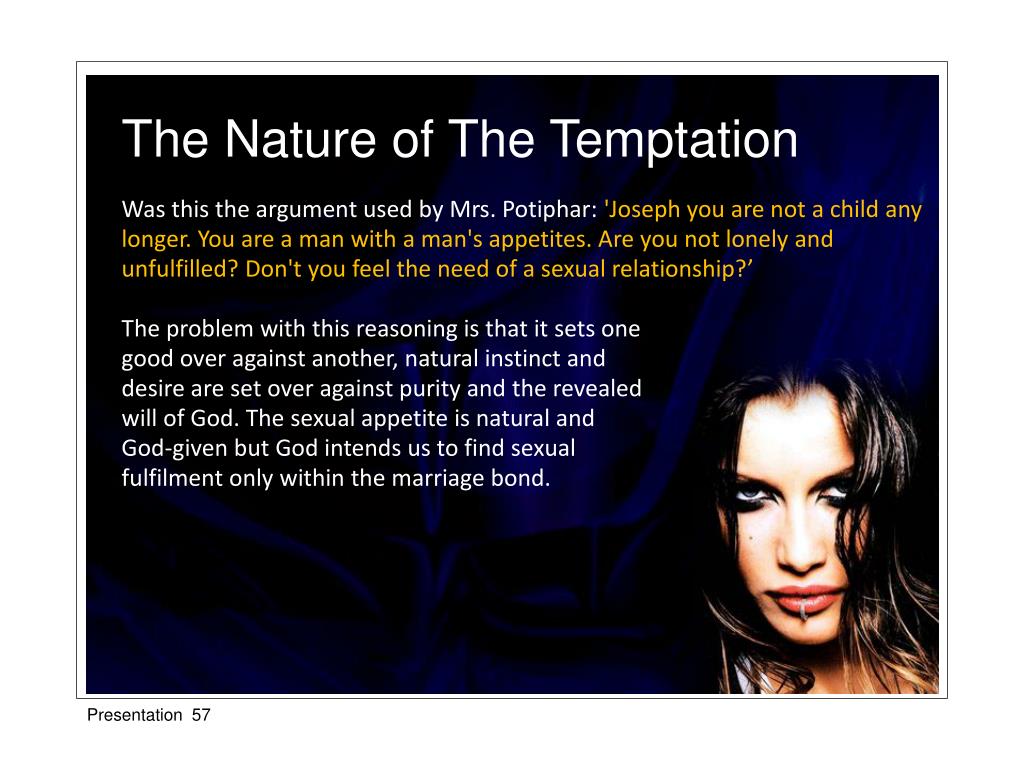 The Nature of The Temptation

Was this the argument used by Mrs. Potiphar: 'Joseph you are not a child any longer. You are a man with a man's appetites. Are you not lonely and unfulfilled? Don't you feel the need of a sexual relationship?’

The problem with this reasoning is that it sets one good over against another, natural instinct and desire are set over against purity and the revealed will of God. The sexual appetite is natural and God-given but God intends us to find sexual fulfilment only within the marriage bond.

Presentation 57